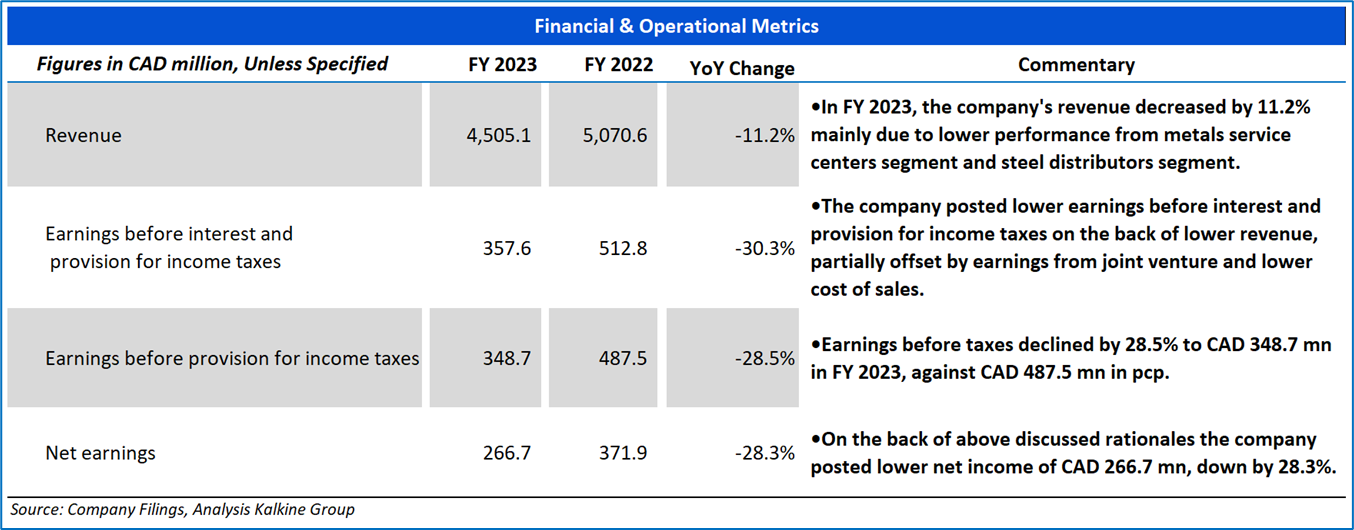 Financial & Operational Metrics

| Figures in CAD million, Unless Specified | FY 2023 | FY 2022 | YoY Change | Commentary |
|---|---|---|---|---|
| Revenue | 4,505.1 | 5,070.6 | -11.2% | •In FY 2023, the company's revenue decreased by 11.2% mainly due to lower performance from metals service centers segment and steel distributors segment. |
| Earnings before interest and provision for income taxes | 357.6 | 512.8 | -30.3% | •The company posted lower earnings before interest and provision for income taxes on the back of lower revenue, partially offset by earnings from joint venture and lower cost of sales. |
| Earnings before provision for income taxes | 348.7 | 487.5 | -28.5% | •Earnings before taxes declined by 28.5% to CAD 348.7 mn in FY 2023, against CAD 487.5 mn in pcp. |
| Net earnings | 266.7 | 371.9 | -28.3% | •On the back of above discussed rationales the company posted lower net income of CAD 266.7 mn, down by 28.3%. |

Source: Company Filings, Analysis Kalkine Group